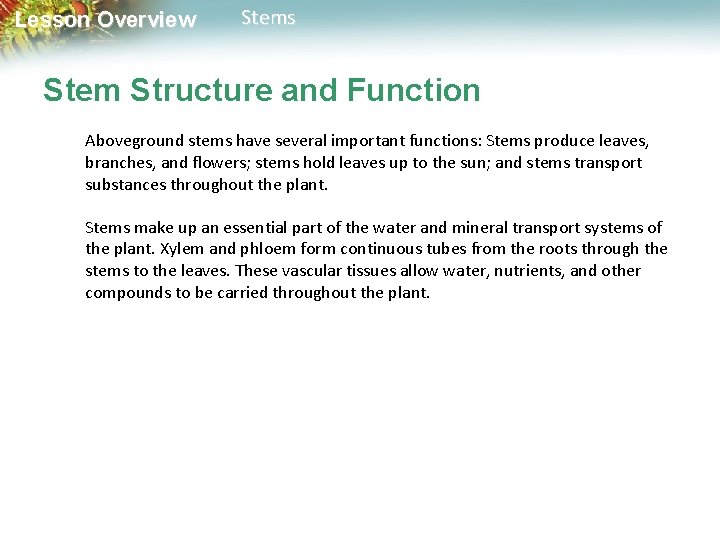 Lesson Overview Stems

Stem Structure and Function

Aboveground stems have several important functions: Stems produce leaves, branches, and flowers; stems hold leaves up to the sun; and stems transport substances throughout the plant.

Stems make up an essential part of the water and mineral transport systems of the plant. Xylem and phloem form continuous tubes from the roots through the stems to the leaves. These vascular tissues allow water, nutrients, and other compounds to be carried throughout the plant.